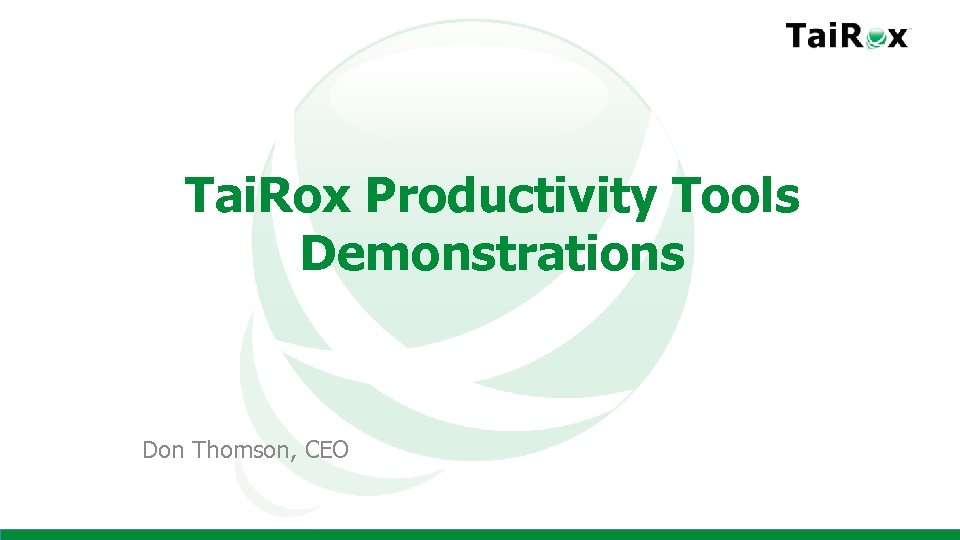 TaiRox

TaiRox Productivity Tools Demonstrations

Don Thomson, CEO